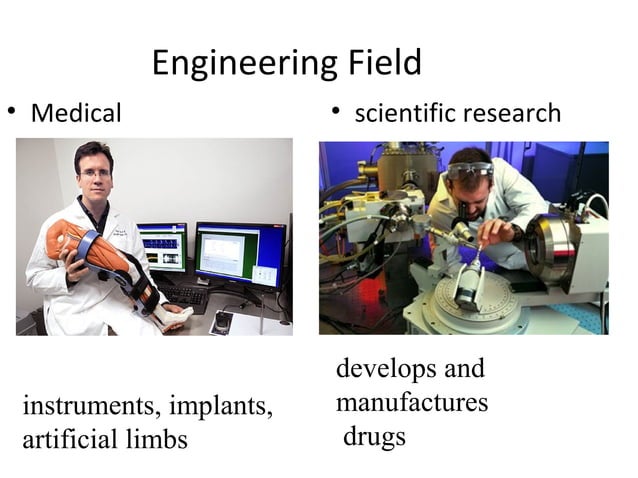 Engineering Field

• Medical

instruments, implants, artificial limbs

• scientific research

develops and manufactures drugs